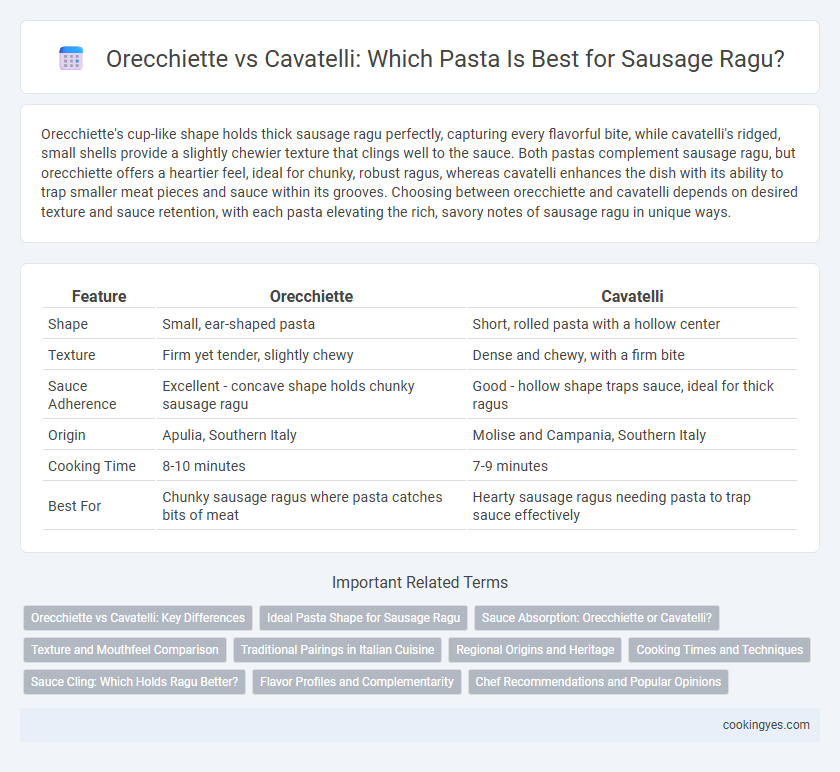 Orecchiette vs Cavatelli: Which Pasta Is Best for Sausage Ragu?

Orecchiette's cup-like shape holds thick sausage ragu perfectly, capturing every flavorful bite, while cavatelli's ridged, small shells provide a slightly chewier texture that clings well to the sauce. Both pastas complement sausage ragu, but orecchiette offers a heartier feel, ideal for chunky, robust ragus, whereas cavatelli enhances the dish with its ability to trap smaller meat pieces and sauce within its grooves. Choosing between orecchiette and cavatelli depends on desired texture and sauce retention, with each pasta elevating the rich, savory notes of sausage ragu in unique ways.

| Feature | Orecchiette | Cavatelli |
|---|---|---|
| Shape | Small, ear-shaped pasta | Short, rolled pasta with a hollow center |
| Texture | Firm yet tender, slightly chewy | Dense and chewy, with a firm bite |
| Sauce Adherence | Excellent - concave shape holds chunky sausage ragu | Good - hollow shape traps sauce, ideal for thick ragus |
| Origin | Apulia, Southern Italy | Molise and Campania, Southern Italy |
| Cooking Time | 8-10 minutes | 7-9 minutes |
| Best For | Chunky sausage ragus where pasta catches bits of meat | Hearty sausage ragus needing pasta to trap sauce effectively |

Important Related Terms

Orecchiette vs Cavatelli: Key Differences
Ideal Pasta Shape for Sausage Ragu
Sauce Absorption: Orecchiette or Cavatelli?
Texture and Mouthfeel Comparison
Traditional Pairings in Italian Cuisine
Regional Origins and Heritage
Cooking Times and Techniques
Sauce Cling: Which Holds Ragu Better?
Flavor Profiles and Complementarity
Chef Recommendations and Popular Opinions

cookingyes.com